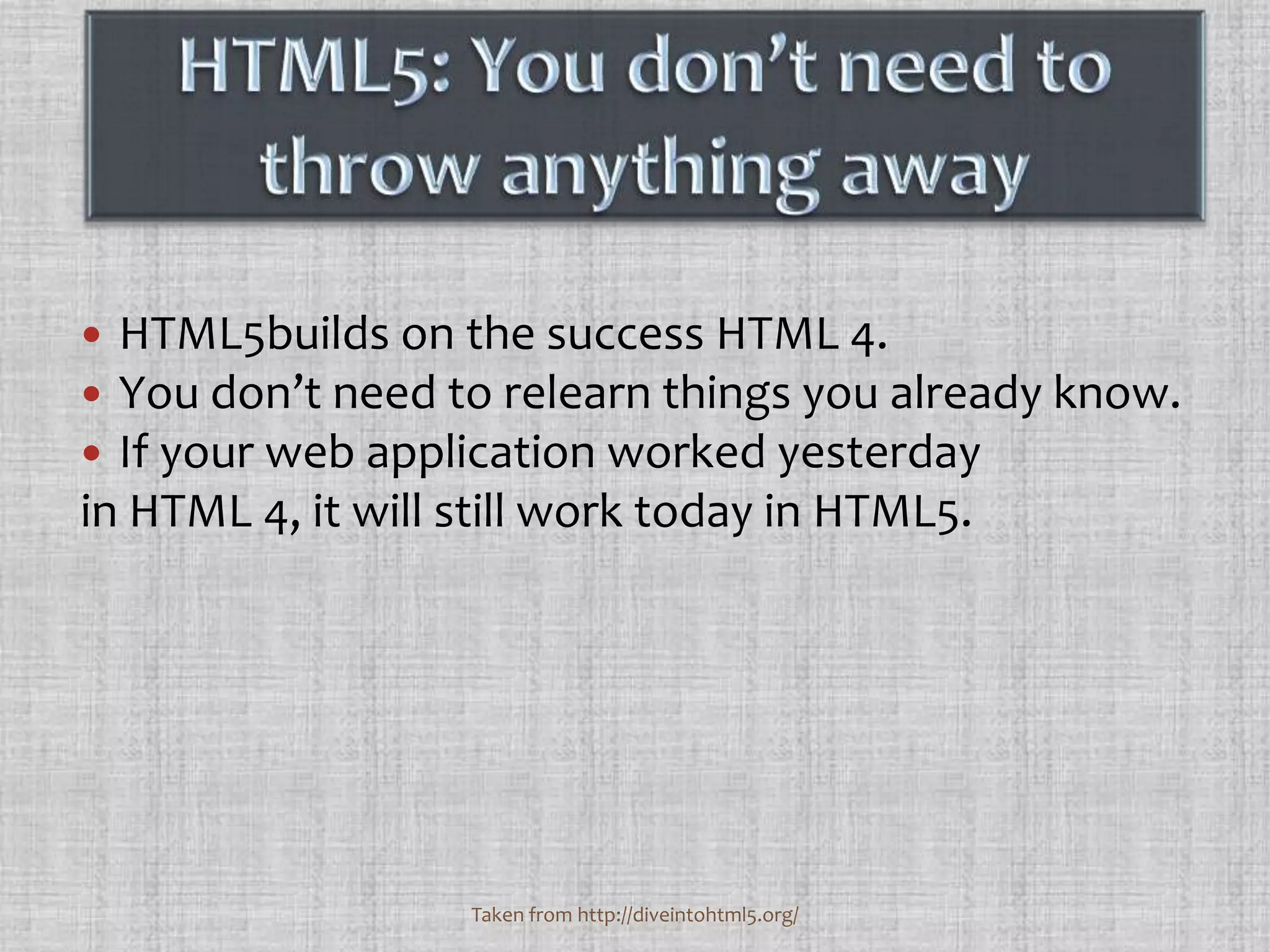 HTML5: You don’t need to throw anything away

• HTML5builds on the success HTML 4.
• You don’t need to relearn things you already know.
• If your web application worked yesterday
in HTML 4, it will still work today in HTML5.

Taken from http://diveintohtml5.org/